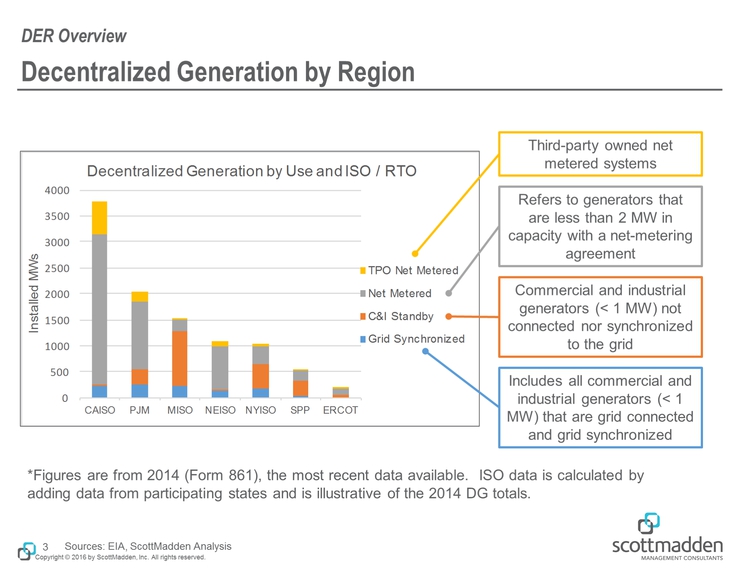 DER Overview

Decentralized Generation by Region

Decentralized Generation by Use and ISO / RTO

Installed MWs

4000
3500
3000
2500
2000
1500
1000
500
0

CAISO PJM MISO NEISO NYISO SPP ERCOT

TPO Net Metered
Net Metered
C&I Standby
Grid Synchronized

Third-party owned net metered systems

Refers to generators that are less than 2 MW in capacity with a net-metering agreement

Commercial and industrial generators (< 1 MW) not connected nor synchronized to the grid

Includes all commercial and industrial generators (< 1 MW) that are grid connected and grid synchronized

*Figures are from 2014 (Form 861), the most recent data available. ISO data is calculated by adding data from participating states and is illustrative of the 2014 DG totals.

3 Sources: EIA, ScottMadden Analysis
Copyright © 2016 by ScottMadden, Inc. All rights reserved.

scottmadden
MANAGEMENT CONSULTANTS